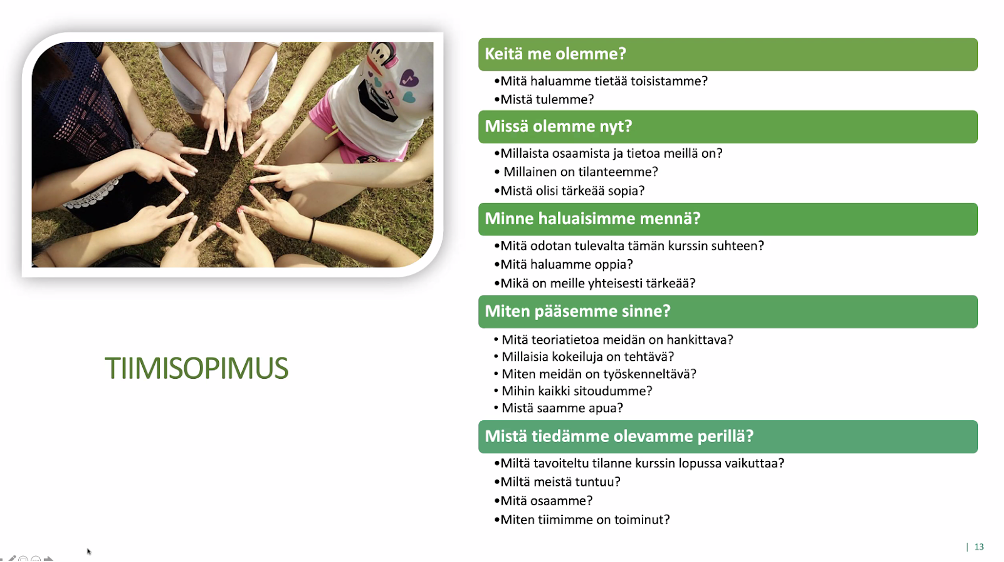 TIIMISOPIMUS

Keitä me olemme?

•Mitä haluamme tietää toisistamme?
•Mistä tulemme?

Missä olemme nyt?

•Millaista osaamista ja tietoa meillä on?
• Millainen on tilanteemme?
•Mistä olisi tärkeää sopia?

Minne haluaisimme mennä?

•Mitä odotan tulevalta tämän kurssin suhteen?
•Mitä haluamme oppia?
•Mikä on meille yhteisesti tärkeää?

Miten pääsemme sinne?

• Mitä teoriatietoa meidän on hankittava?
• Millaisia kokeiluja on tehtävä?
• Miten meidän on työskenneltävä?
• Mihin kaikki sitoudumme?
• Mistä saamme apua?

Mistä tiedämme olevamme perillä?

•Miltä tavoiteltu tilanne kurssin lopussa vaikuttaa?
•Miltä meistä tuntuu?
•Mitä osaamme?
•Miten tiimimme on toiminut?

| 13